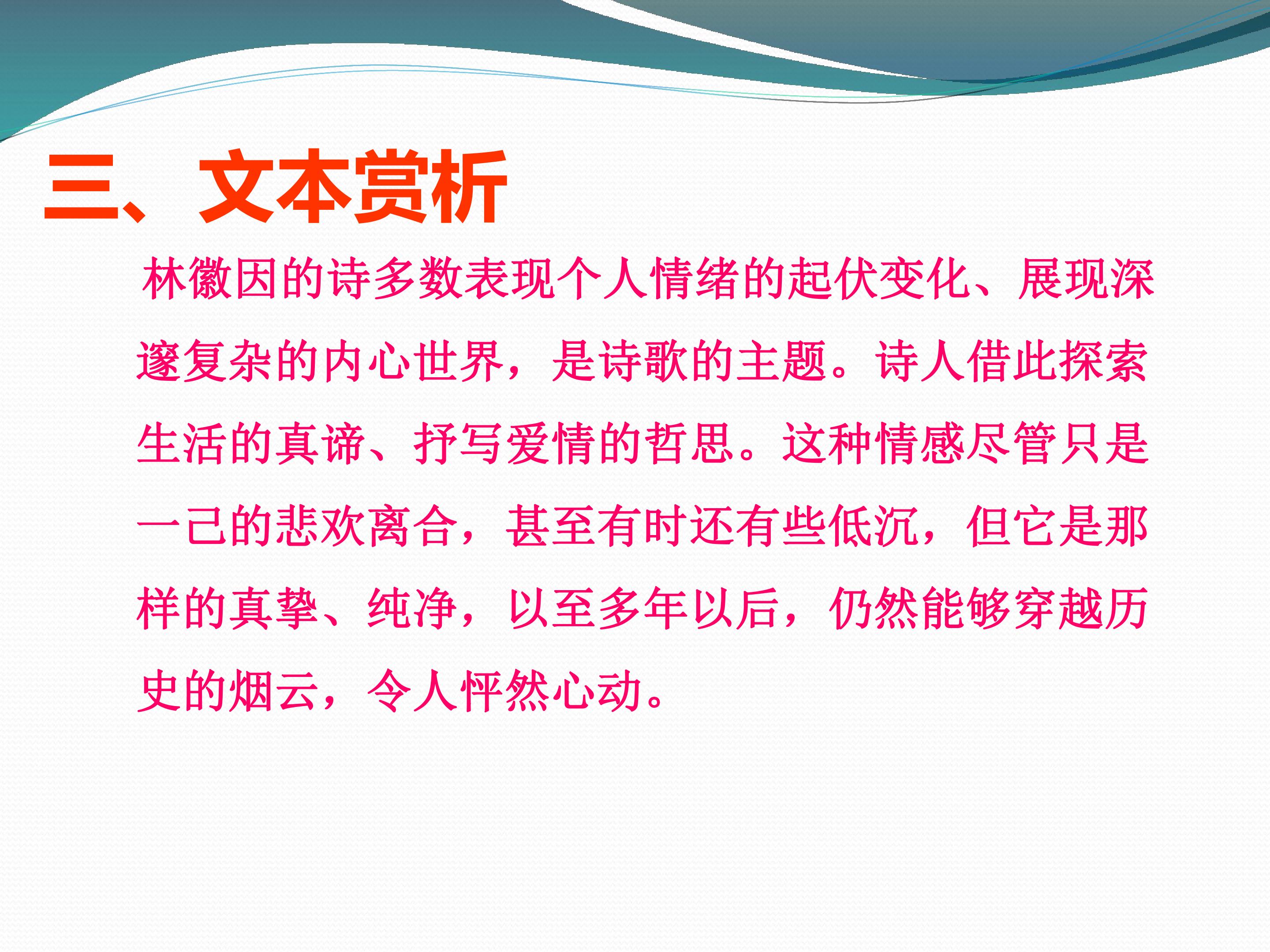 三、文本赏析

林徽因的诗多数表现个人情绪的起伏变化、展现深邃复杂的内心世界，是诗歌的主题。诗人借此探索生活的真谛、抒写爱情的哲思。这种情感尽管只是一己的悲欢离合，甚至有时还有些低沉，但它是那样的真挚、纯净，以至多年以后，仍然能够穿越历史的烟云，令人怦然心动。